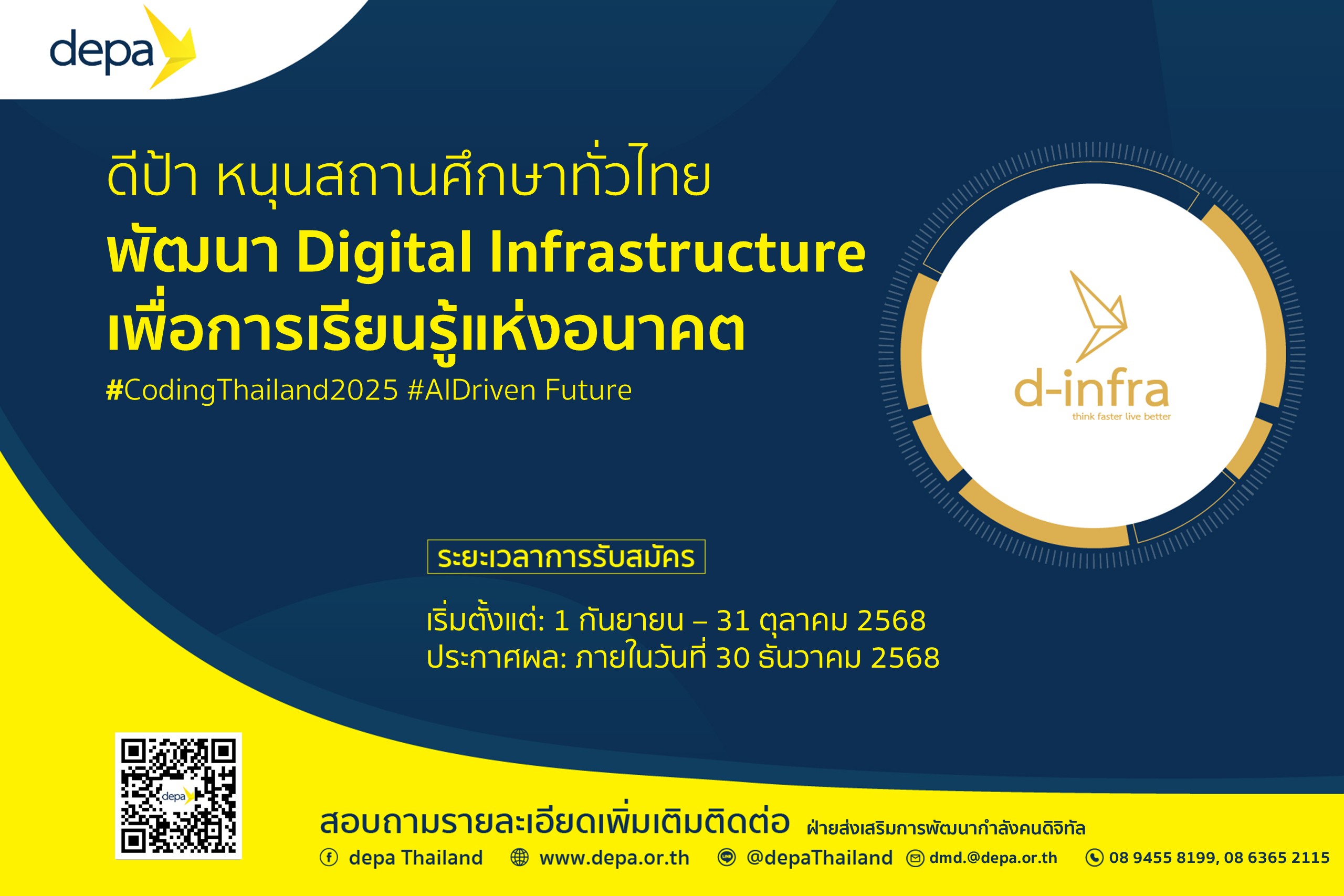 depa

ดีป้า หนุนสถานศึกษาทั่วไทย
พัฒนา Digital Infrastructure
เพื่อการเรียนรู้แห่งอนาคต
#CodingThailand2025 #AIDriven Future

d-infra
think faster live better

ระยะเวลาการรับสมัคร

เริ่มตั้งแต่: 1 กันยายน – 31 ตุลาคม 2568
ประกาศผล: ภายในวันที่ 30 ธันวาคม 2568

depa

สอบถามรายละเอียดเพิ่มเติมติดต่อ ฝ่ายส่งเสริมการพัฒนากำลังคนดิจิทัล
depa Thailand www.depa.or.th @depaThailand dmd.@depa.or.th 08 9455 8199, 08 6365 2115